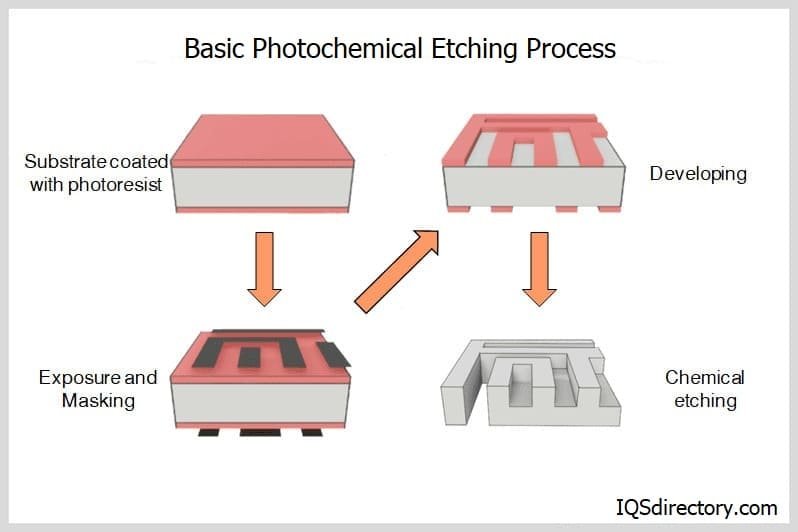 Basic Photochemical Etching Process

Substrate coated with photoresist

Developing

Exposure and Masking

Chemical etching

IQSdirectory.com